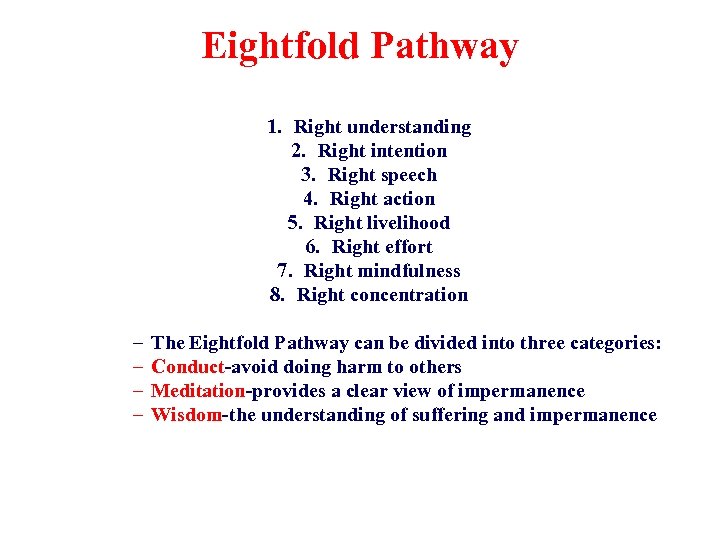 Eightfold Pathway

1. Right understanding
2. Right intention
3. Right speech
4. Right action
5. Right livelihood
6. Right effort
7. Right mindfulness
8. Right concentration

– The Eightfold Pathway can be divided into three categories:
– Conduct-avoid doing harm to others
– Meditation-provides a clear view of impermanence
– Wisdom-the understanding of suffering and impermanence